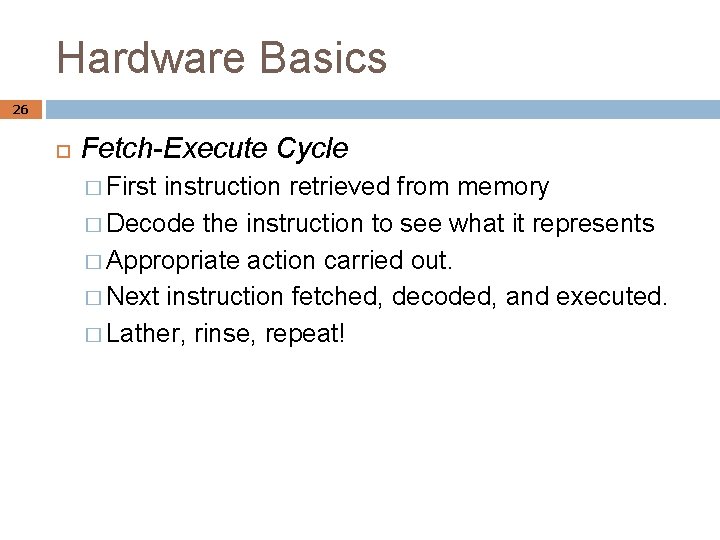 Hardware Basics

26

Fetch-Execute Cycle

First instruction retrieved from memory

Decode the instruction to see what it represents

Appropriate action carried out.

Next instruction fetched, decoded, and executed.

Lather, rinse, repeat!